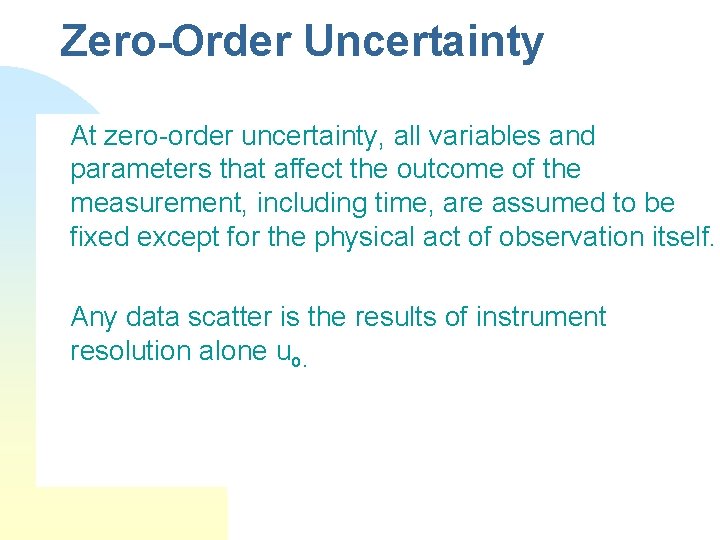 Zero-Order Uncertainty

At zero-order uncertainty, all variables and parameters that affect the outcome of the measurement, including time, are assumed to be fixed except for the physical act of observation itself.

Any data scatter is the results of instrument resolution alone $u_o$.